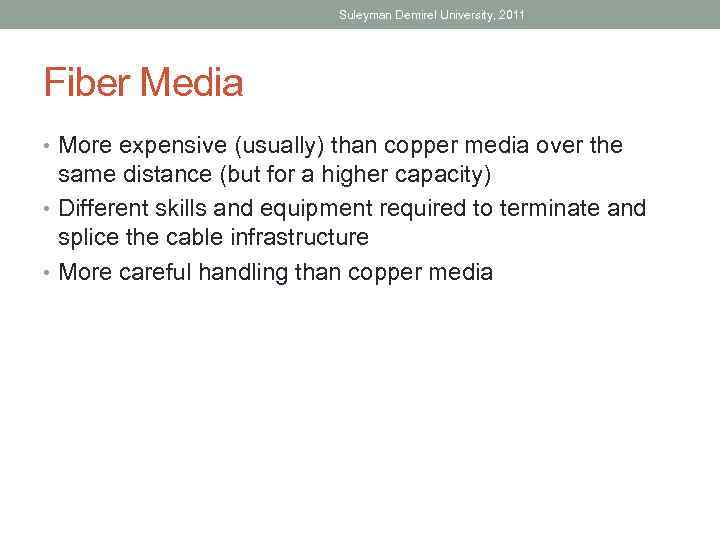 Suleyman Demirel University, 2011

Fiber Media

• More expensive (usually) than copper media over the same distance (but for a higher capacity)
• Different skills and equipment required to terminate and splice the cable infrastructure
• More careful handling than copper media